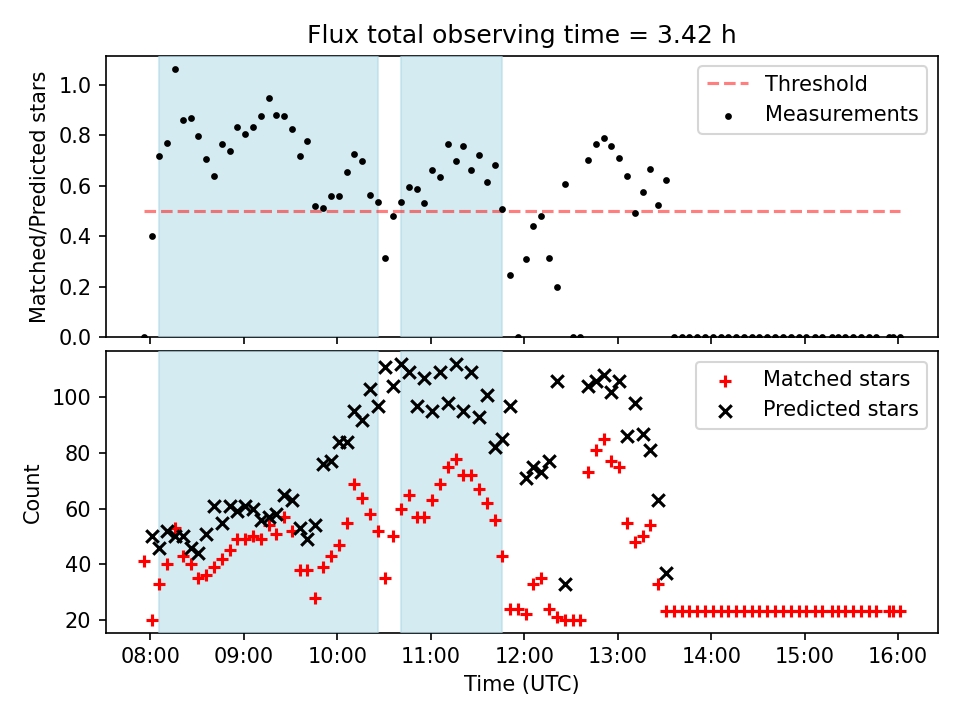 Flux total observing time = 3.42 h

Matched/Predicted stars

1.0
0.8
0.6
0.4
0.2
0.0

Threshold
Measurements

Count

100
80
60
40
20

Matched stars
Predicted stars

08:00 09:00 10:00 11:00 12:00 13:00 14:00 15:00 16:00

Time (UTC)